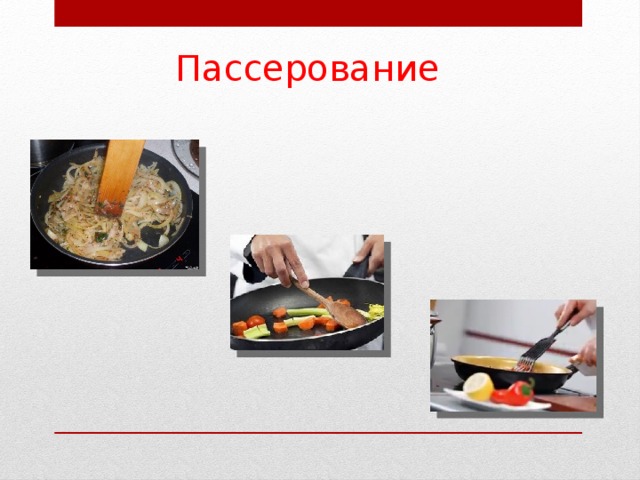 Пассерование